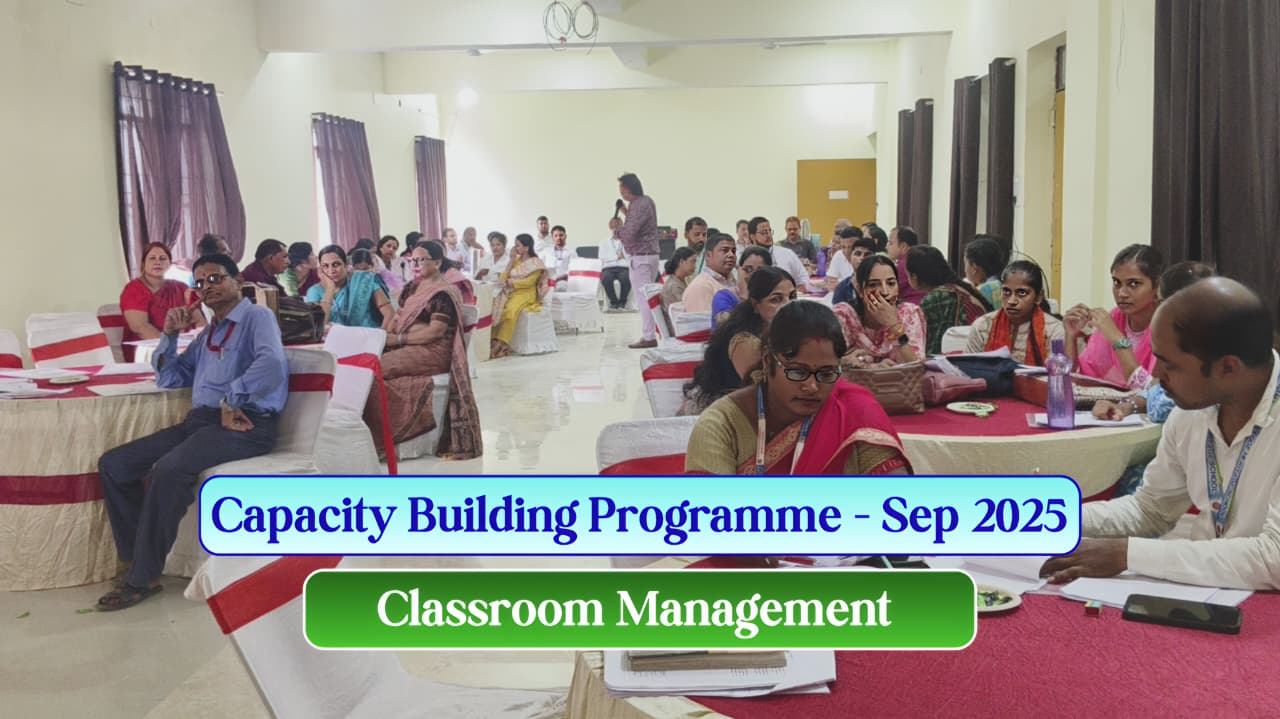 Capacity Building Programme - Sep 2025

Classroom Management